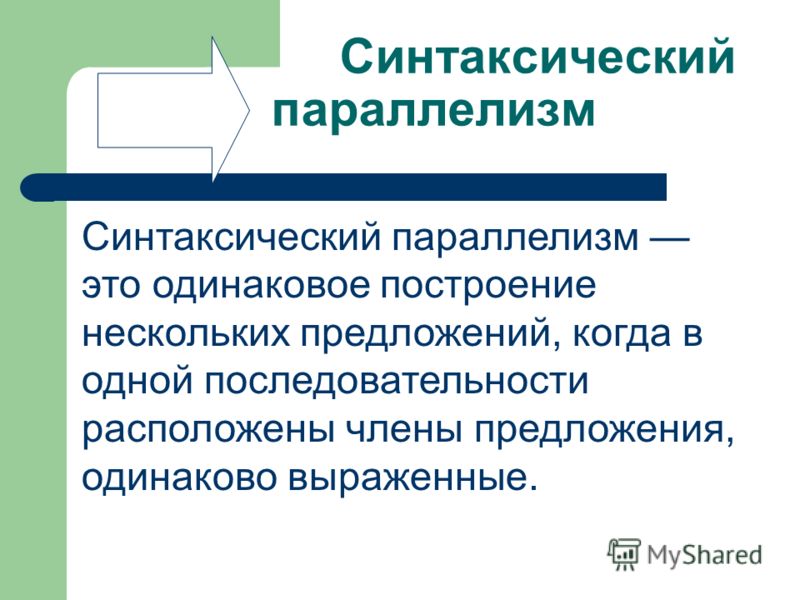 Синтаксический параллелизм

Синтаксический параллелизм — это одинаковое построение нескольких предложений, когда в одной последовательности расположены члены предложения, одинаково выраженные.

MyShared